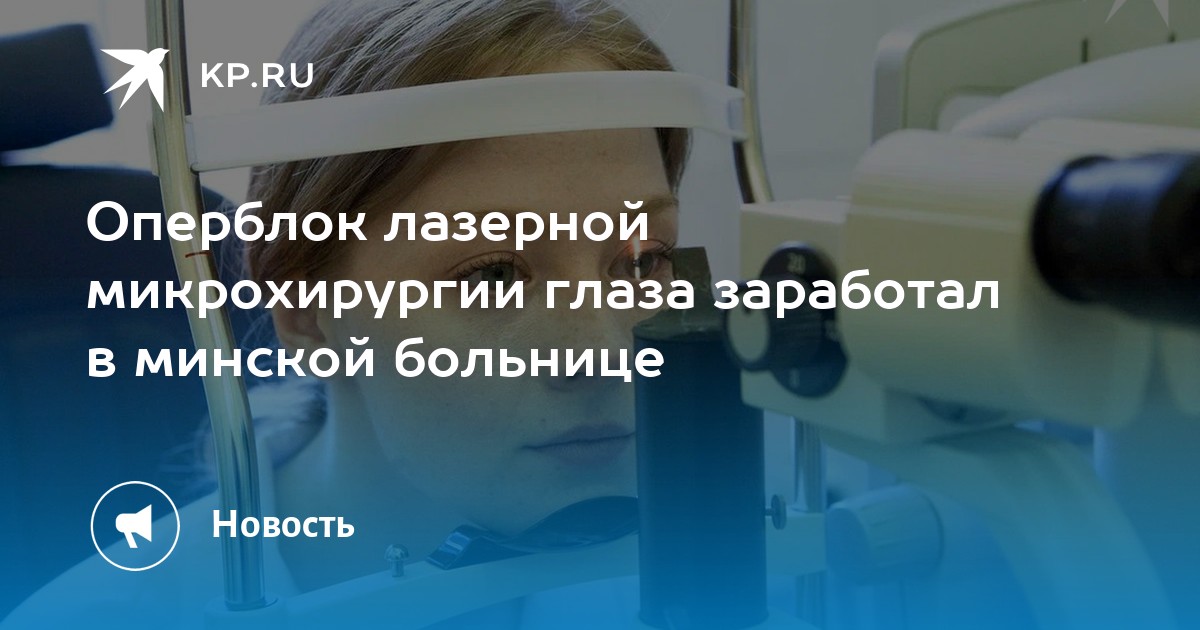 KP.RU

Оперблок лазерной микрохирургии глаза заработал в минской больнице

Новость